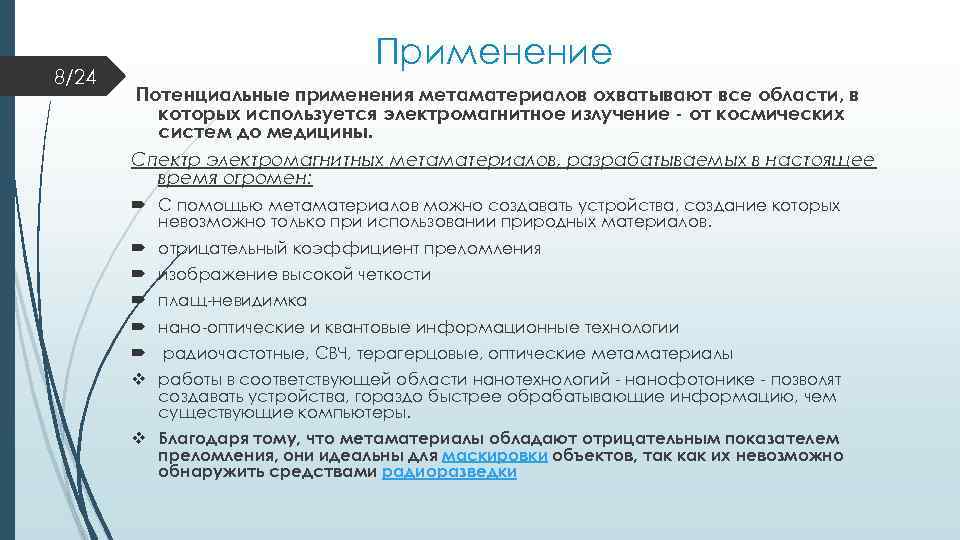 8/24

Применение

Потенциальные применения метаматериалов охватывают все области, в которых используется электромагнитное излучение - от космических систем до медицины.

Спектр электромагнитных метаматериалов, разрабатываемых в настоящее время огромен:

С помощью метаматериалов можно создавать устройства, создание которых невозможно только при использовании природных материалов.

отрицательный коэффициент преломления

изображение высокой четкости

плащ-невидимка

нано-оптические и квантовые информационные технологии

радиочастотные, СВЧ, терагерцовые, оптические метаматериалы

работы в соответствующей области нанотехнологий - нанофотонике - позволят создавать устройства, гораздо быстрее обрабатывающие информацию, чем существующие компьютеры.

Благодаря тому, что метаматериалы обладают отрицательным показателем преломления, они идеальны для маскировки объектов, так как их невозможно обнаружить средствами радиоразведки